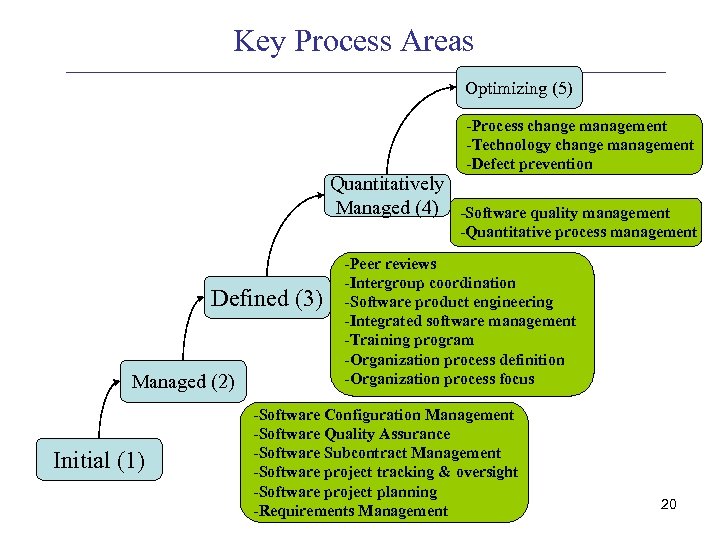 Key Process Areas

Optimizing (5)

-Process change management
-Technology change management
-Defect prevention

Quantitatively Managed (4)

-Software quality management
-Quantitative process management

Defined (3)

-Peer reviews
-Intergroup coordination
-Software product engineering
-Integrated software management
-Training program
-Organization process definition
-Organization process focus

Managed (2)

-Software Configuration Management
-Software Quality Assurance
-Software Subcontract Management
-Software project tracking & oversight
-Software project planning
-Requirements Management

Initial (1)

20